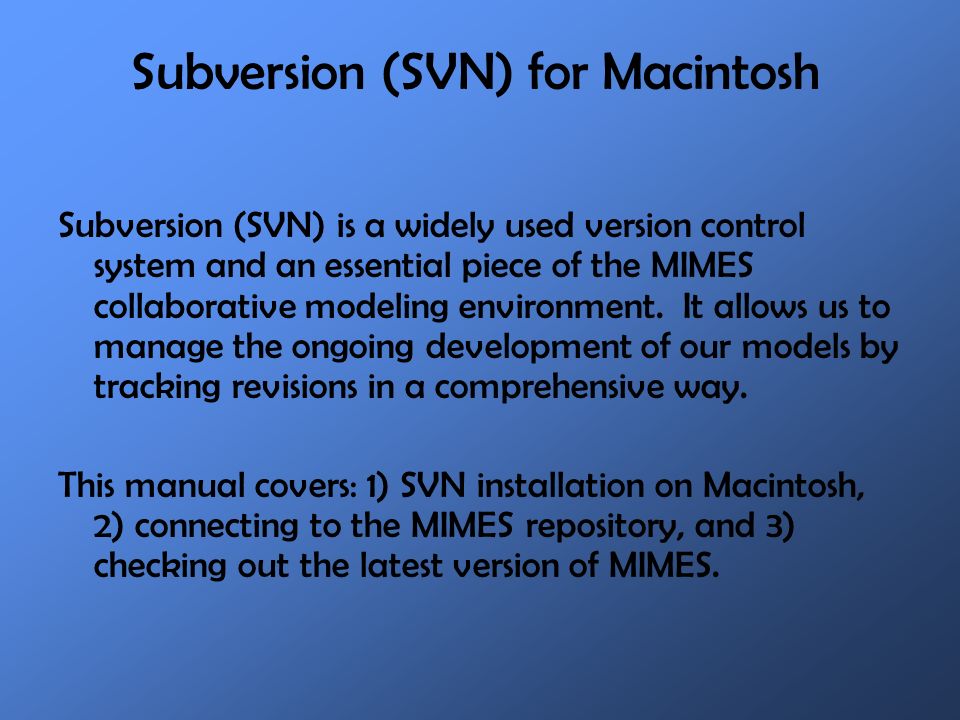 Subversion (SVN) for Macintosh

Subversion (SVN) is a widely used version control system and an essential piece of the MIMES collaborative modeling environment.  It allows us to manage the ongoing development of our models by tracking revisions in a comprehensive way.

This manual covers: 1) SVN installation on Macintosh, 2) connecting to the MIMES repository, and 3) checking out the latest version of MIMES.